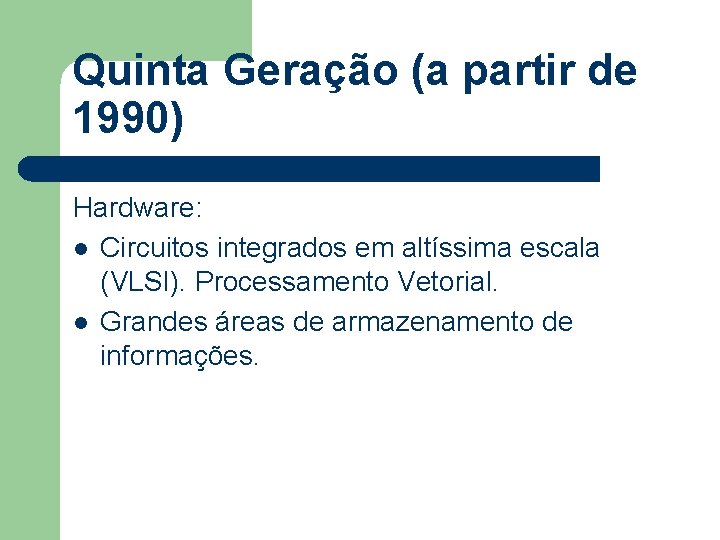 Quinta Geração (a partir de 1990)

Hardware:

- Circuitos integrados em altíssima escala (VLSI). Processamento Vetorial.
- Grandes áreas de armazenamento de informações.